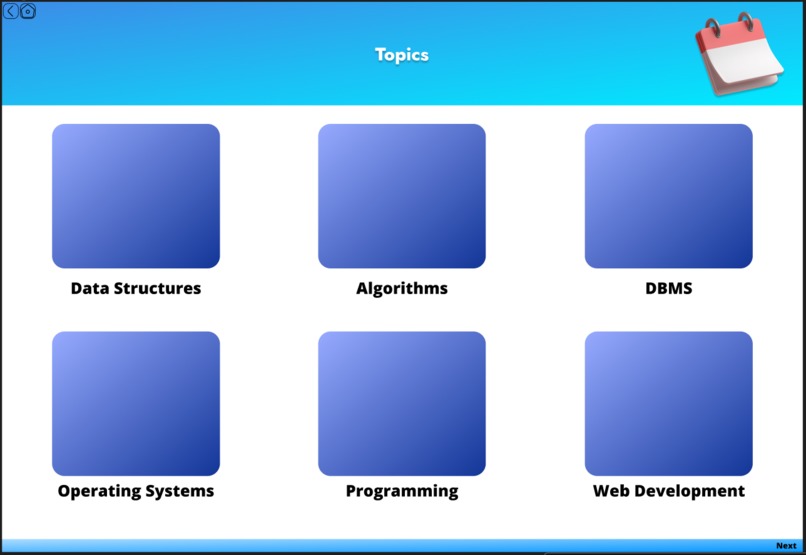 Topics

Data Structures

Algorithms

DBMS

Operating Systems

Programming

Web Development

Next